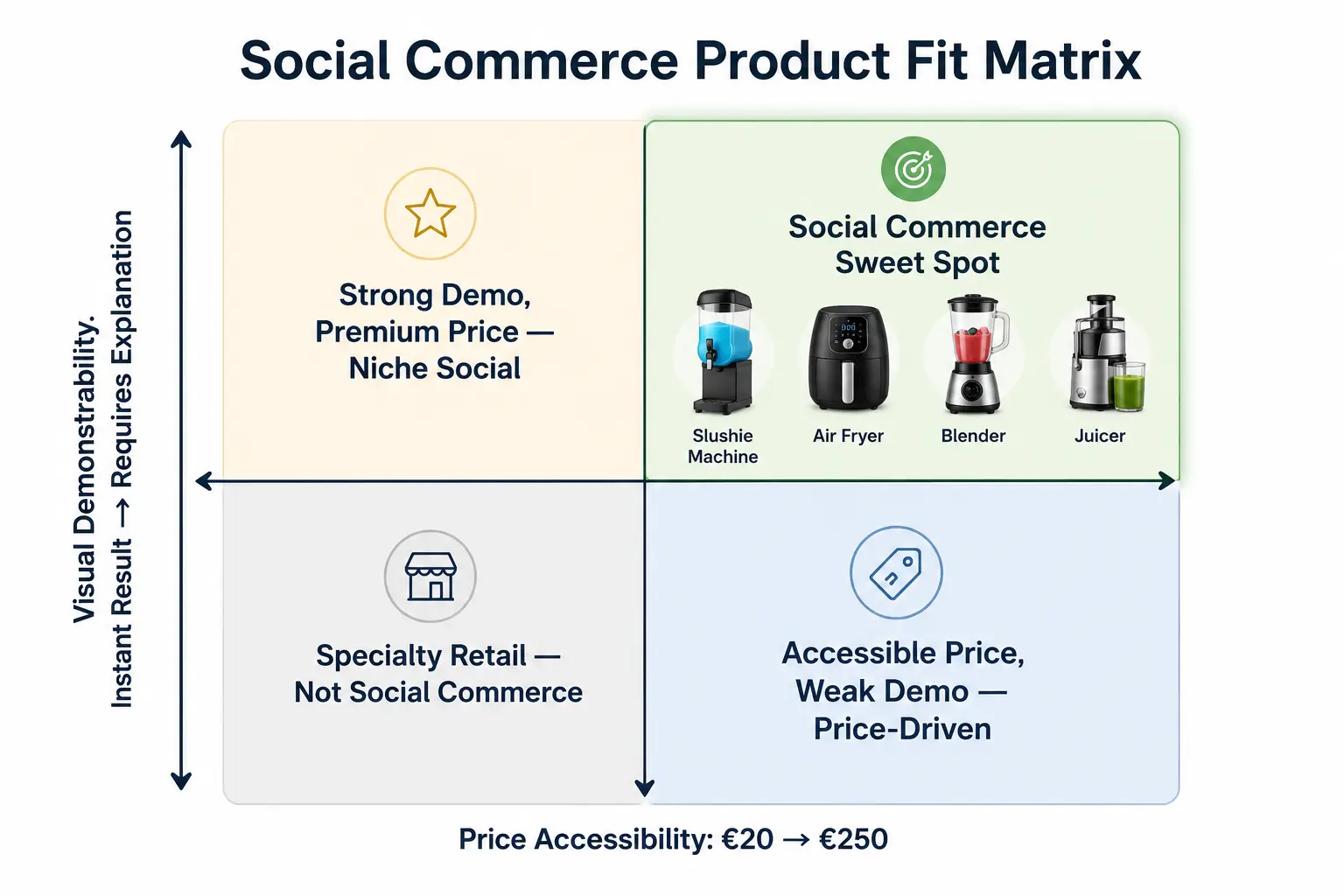 Social Commerce Product Fit Matrix

Visual Demonstrability.
Instant Result → Requires Explanation

Strong Demo, Premium Price — Niche Social

Social Commerce Sweet Spot

Slushie Machine

Air Fryer

Blender

Juicer

Specialty Retail — Not Social Commerce

Accessible Price, Weak Demo — Price-Driven

Price Accessibility: €20 → €250